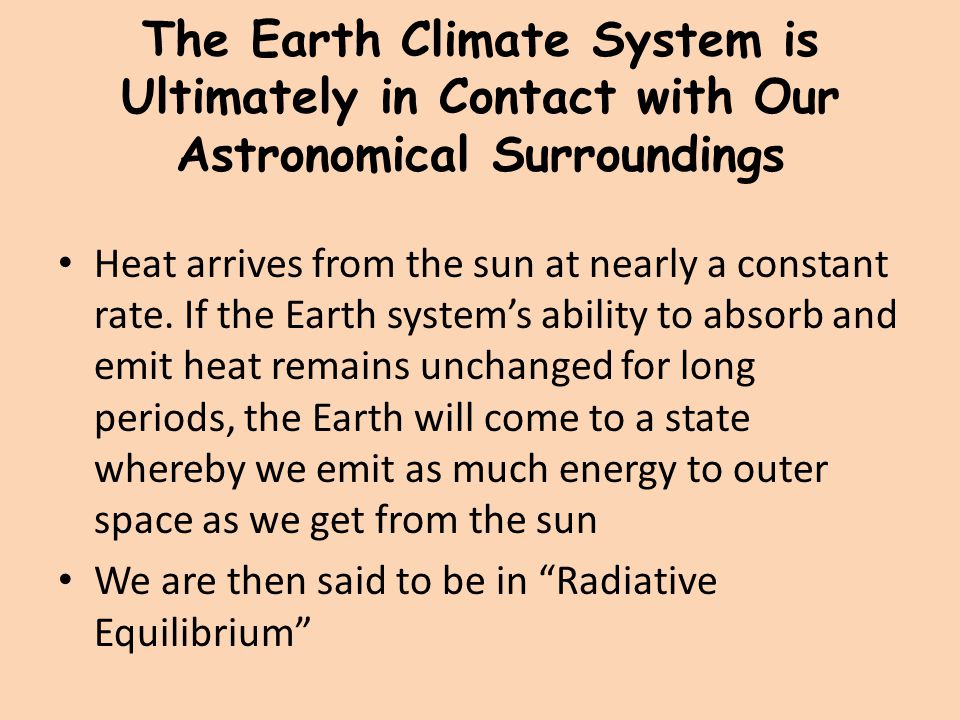 The Earth Climate System is Ultimately in Contact with Our Astronomical Surroundings

• Heat arrives from the sun at nearly a constant rate. If the Earth system's ability to absorb and emit heat remains unchanged for long periods, the Earth will come to a state whereby we emit as much energy to outer space as we get from the sun

• We are then said to be in "Radiative Equilibrium"